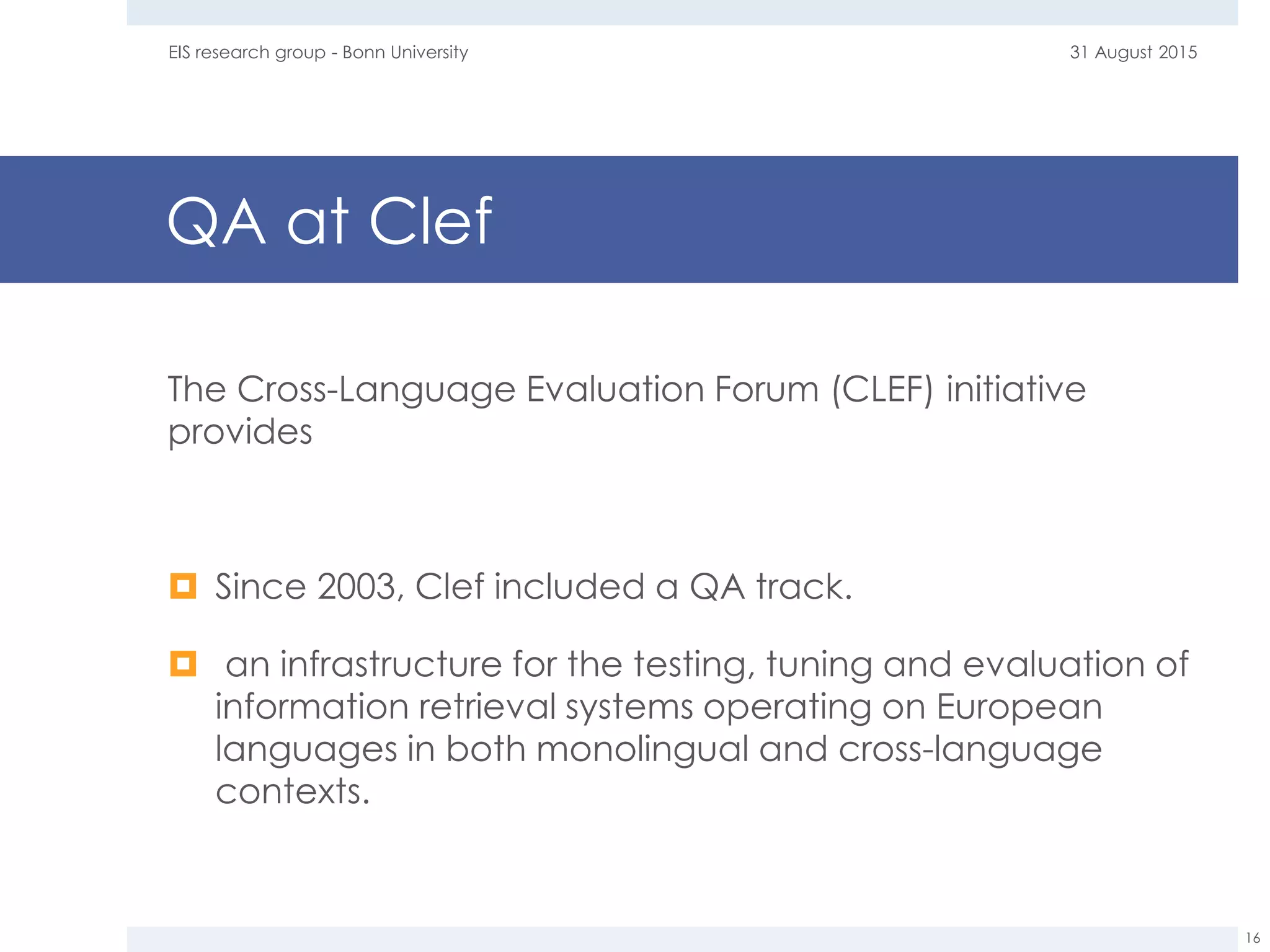 EIS research group - Bonn University

31 August 2015

QA at Clef

The Cross-Language Evaluation Forum (CLEF) initiative provides

Since 2003, Clef included a QA track.

an infrastructure for the testing, tuning and evaluation of information retrieval systems operating on European languages in both monolingual and cross-language contexts.

16